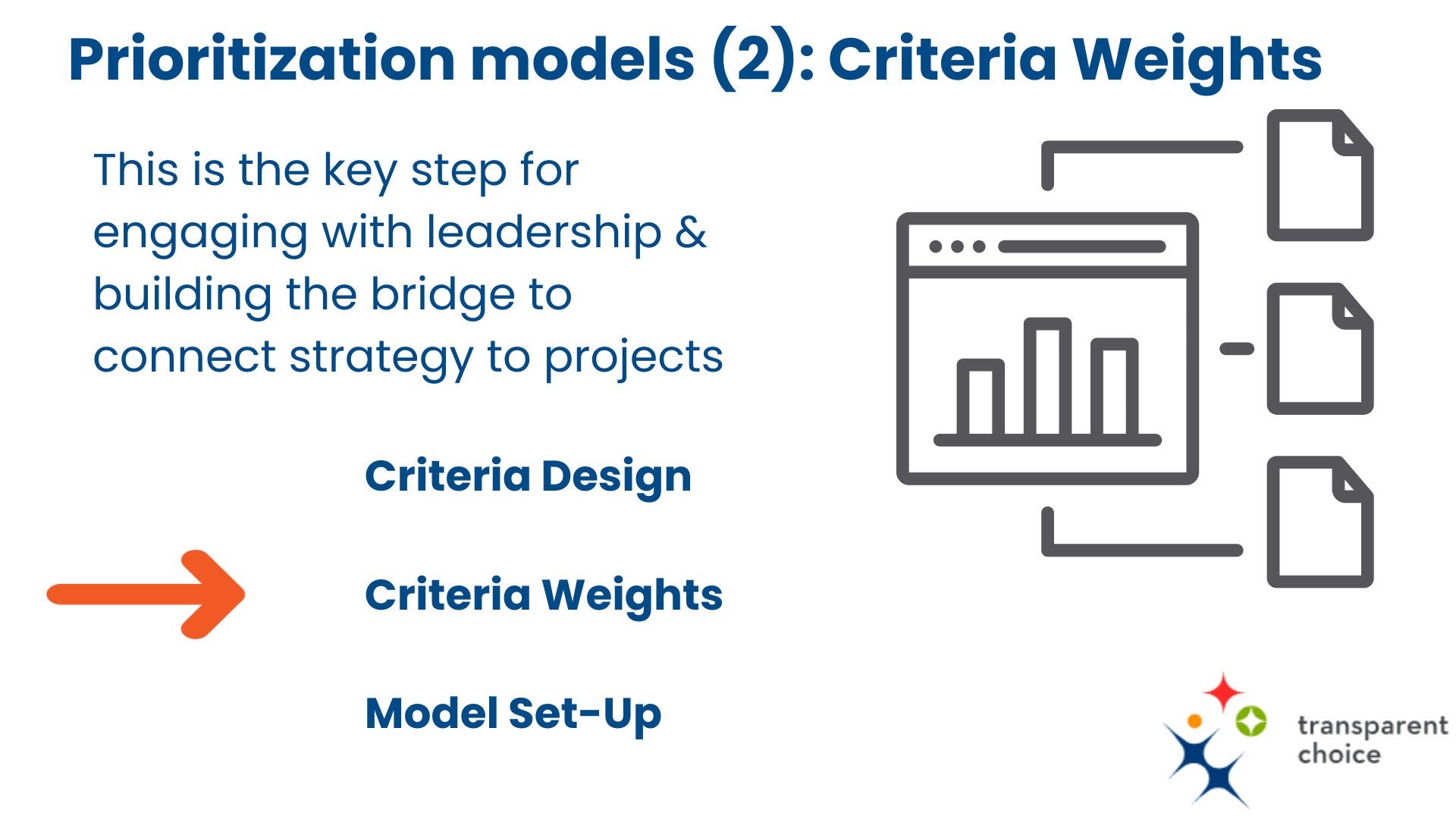 Prioritization models (2): Criteria Weights

This is the key step for engaging with leadership & building the bridge to connect strategy to projects

Criteria Design

Criteria Weights

Model Set-Up

transparent choice